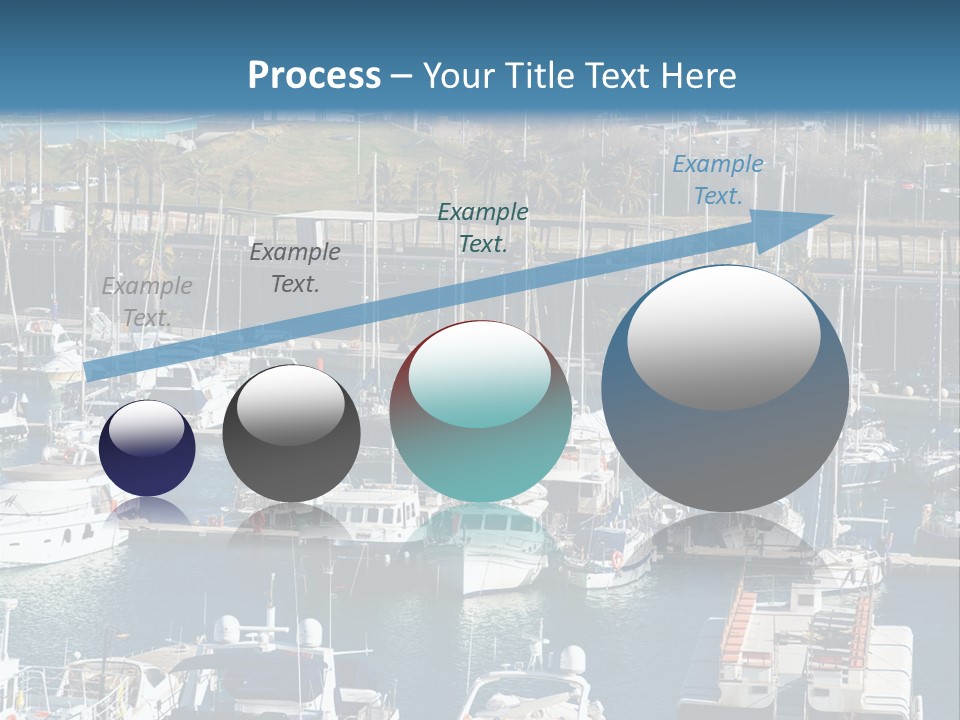 Process – Your Title Text Here

Example Text.

Example Text.

Example Text.

Example Text.